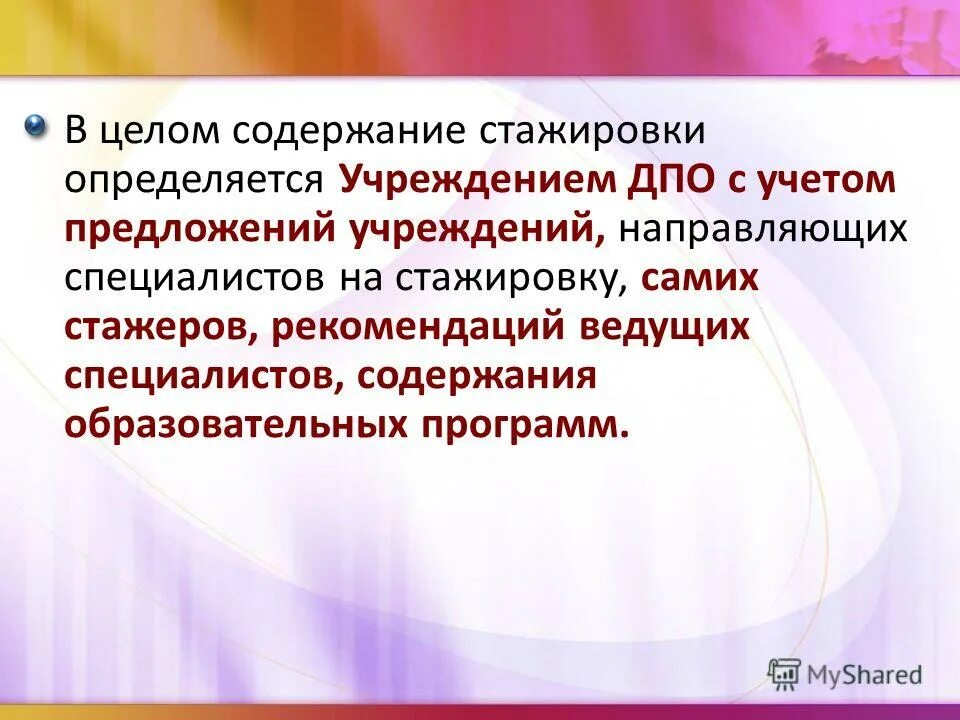 В целом содержание стажировки определяется Учреждением ДПО с учетом предложений учреждений, направляющих специалистов на стажировку, самих стажеров, рекомендаций ведущих специалистов, содержания образовательных программ.

MyShared